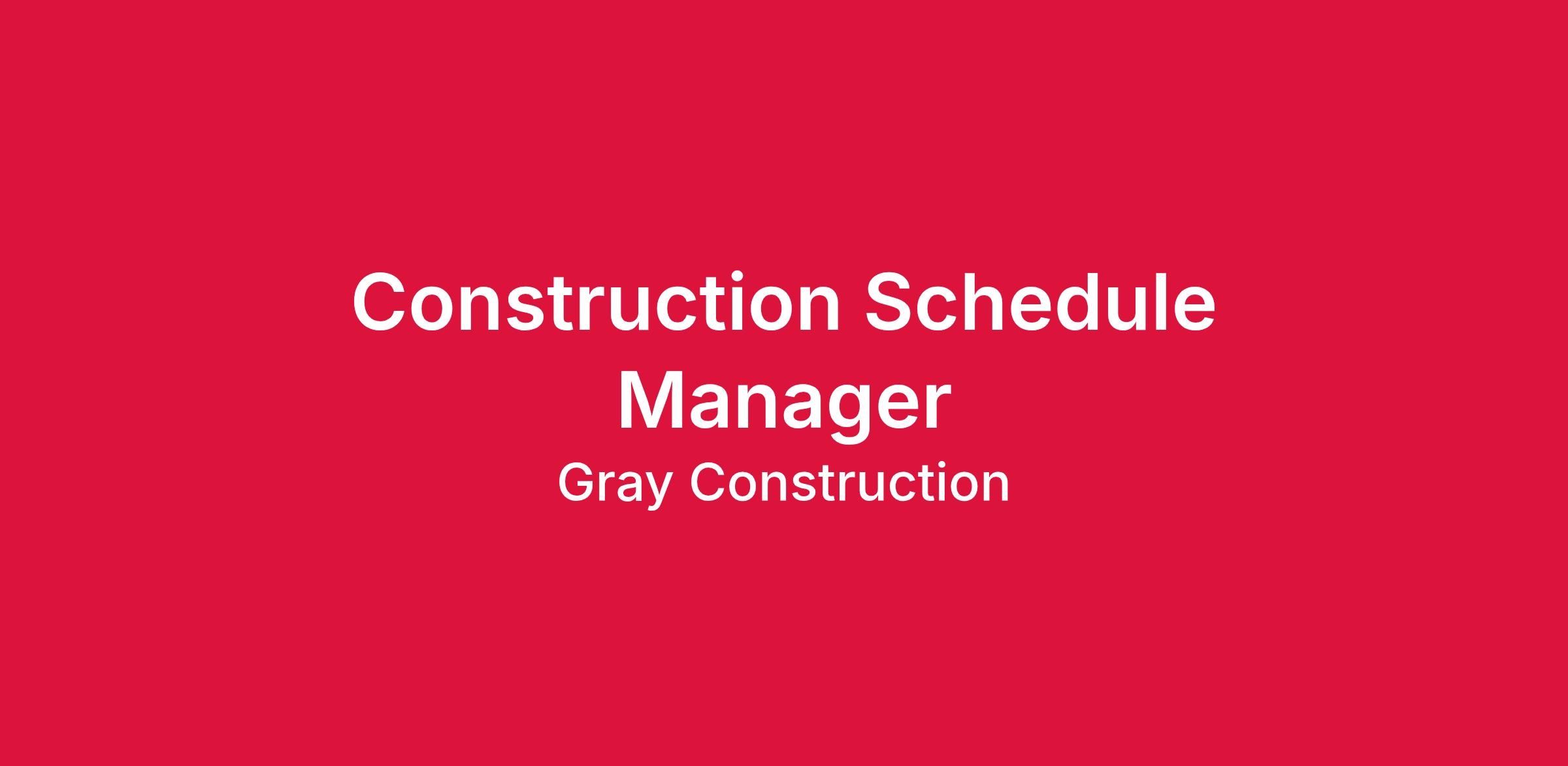 Construction Schedule Manager

Gray Construction